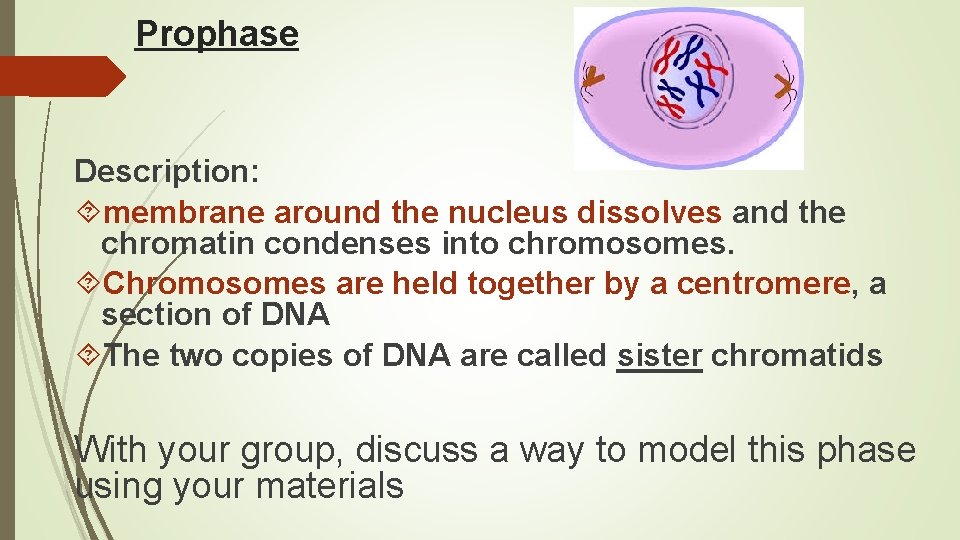 Prophase

Description:
membrane around the nucleus dissolves and the chromatin condenses into chromosomes.
Chromosomes are held together by a centromere, a section of DNA
The two copies of DNA are called sister chromatids

With your group, discuss a way to model this phase using your materials